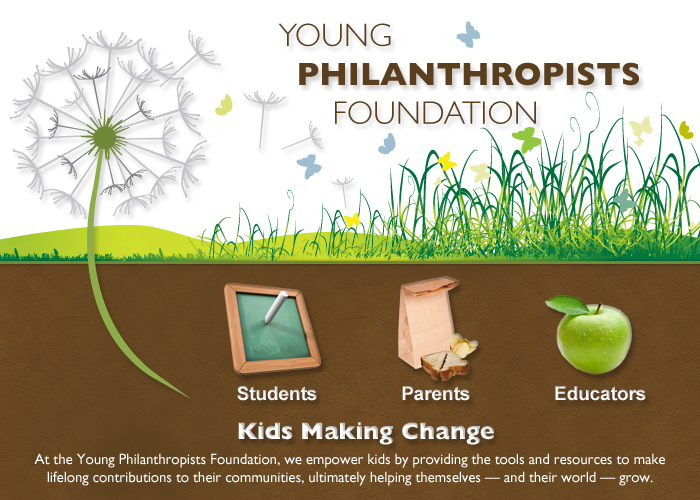 YOUNG
PHILANTHROPISTS
FOUNDATION

Students

Parents

Educators

Kids Making Change

At the Young Philanthropists Foundation, we empower kids by providing the tools and resources to make lifelong contributions to their communities, ultimately helping themselves — and their world — grow.